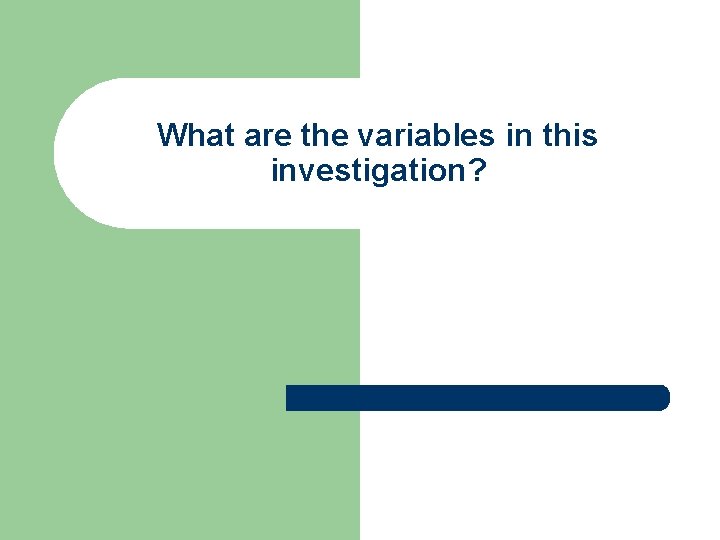 What are the variables in this investigation?